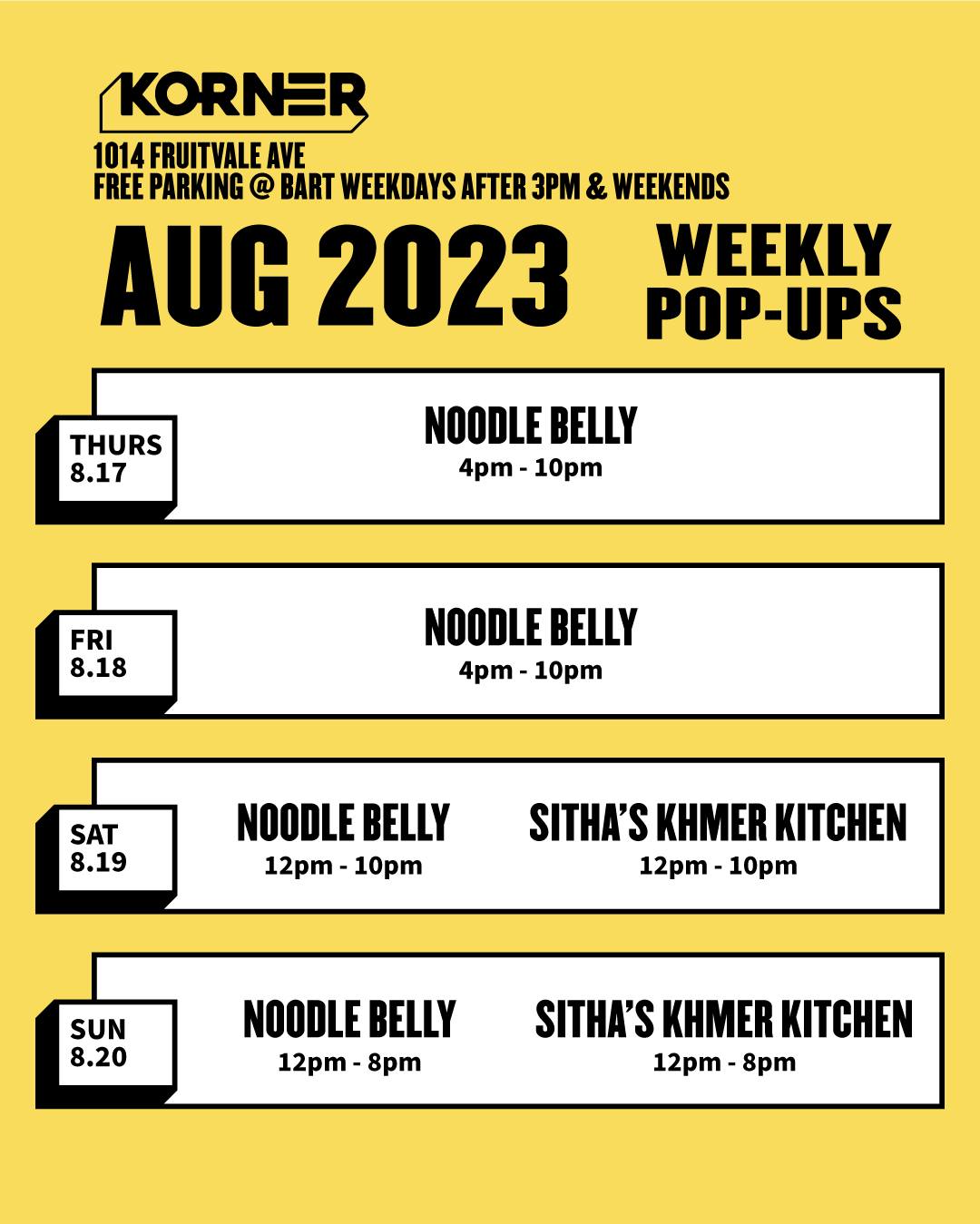 KORNER

1014 FRUITVALE AVE
FREE PARKING @ BART WEEKDAYS AFTER 3PM & WEEKENDS

AUG 2023

WEEKLY POP-UPS

THURS 8.17

NOODLE BELLY
4pm - 10pm

FRI 8.18

NOODLE BELLY
4pm - 10pm

SAT 8.19

NOODLE BELLY
12pm - 10pm

SITHA'S KHMER KITCHEN
12pm - 10pm

SUN 8.20

NOODLE BELLY
12pm - 8pm

SITHA'S KHMER KITCHEN
12pm - 8pm